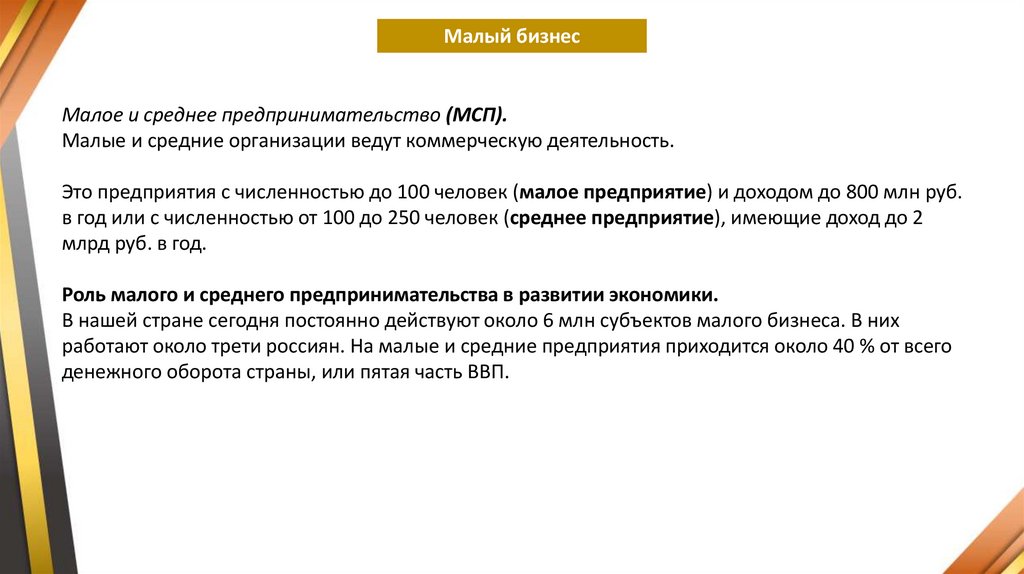 Малый бизнес

Малое и среднее предпринимательство (МСП).
Малые и средние организации ведут коммерческую деятельность.

Это предприятия с численностью до 100 человек (малое предприятие) и доходом до 800 млн руб. в год или с численностью от 100 до 250 человек (среднее предприятие), имеющие доход до 2 млрд руб. в год.

Роль малого и среднего предпринимательства в развитии экономики.
В нашей стране сегодня постоянно действуют около 6 млн субъектов малого бизнеса. В них работают около трети россиян. На малые и средние предприятия приходится около 40 % от всего денежного оборота страны, или пятая часть ВВП.